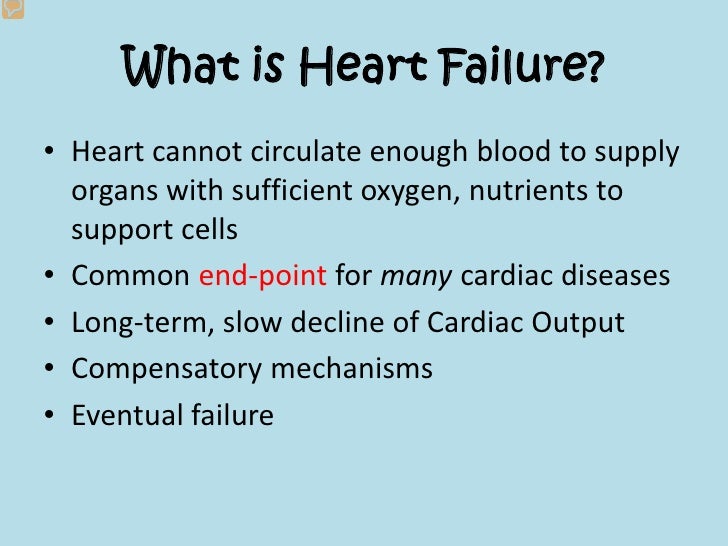 What is Heart Failure?

• Heart cannot circulate enough blood to supply organs with sufficient oxygen, nutrients to support cells
• Common end-point for many cardiac diseases
• Long-term, slow decline of Cardiac Output
• Compensatory mechanisms
• Eventual failure